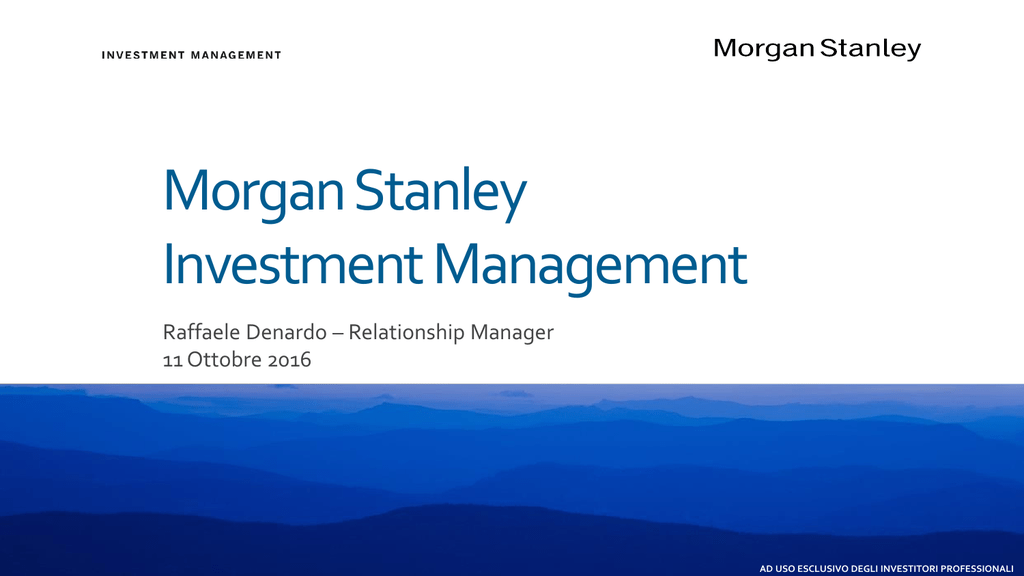 INVESTMENT MANAGEMENT

Morgan Stanley

Morgan Stanley
Investment Management

Raffaele Denardo – Relationship Manager
11 Ottobre 2016

AD USO ESCLUSIVO DEGLI INVESTITORI PROFESSIONALI